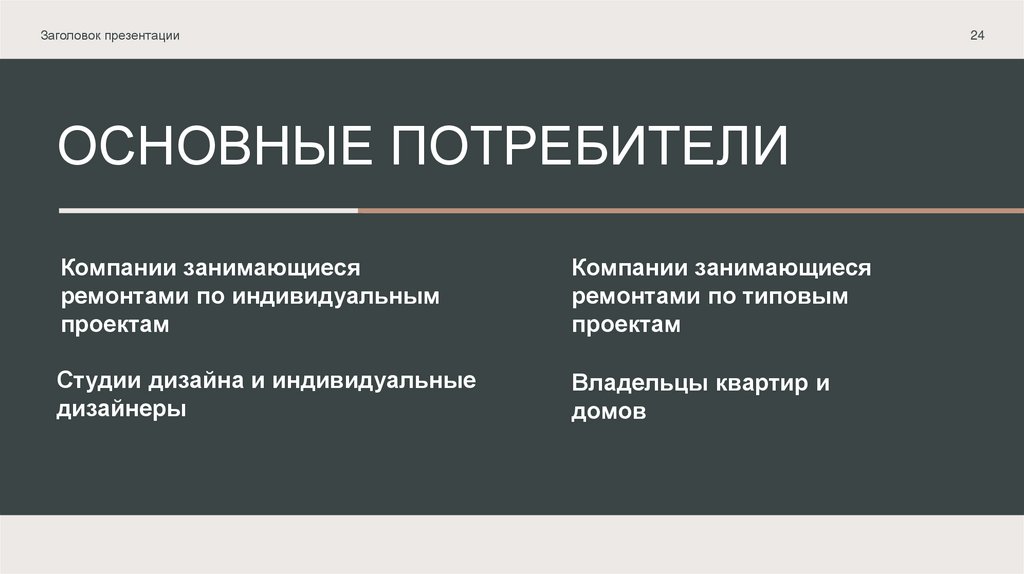 Заголовок презентации

24

ОСНОВНЫЕ ПОТРЕБИТЕЛИ

Компании занимающиеся ремонтами по индивидуальным проектам

Студии дизайна и индивидуальные дизайнеры

Компании занимающиеся ремонтами по типовым проектам

Владельцы квартир и домов